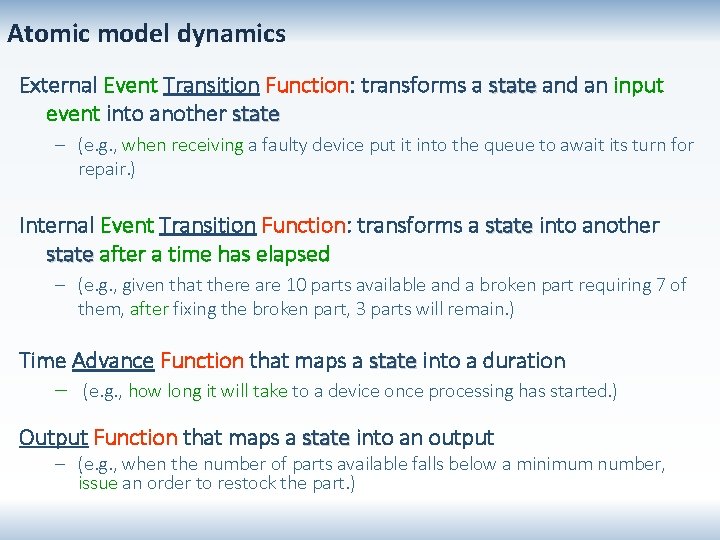 Atomic model dynamics

External Event Transition Function: transforms a state and an input event into another state

– (e.g., when receiving a faulty device put it into the queue to await its turn for repair.)

Internal Event Transition Function: transforms a state into another state after a time has elapsed

– (e.g., given that there are 10 parts available and a broken part requiring 7 of them, after fixing the broken part, 3 parts will remain.)

Time Advance Function that maps a state into a duration

– (e.g., how long it will take to a device once processing has started.)

Output Function that maps a state into an output

– (e.g., when the number of parts available falls below a minimum number, issue an order to restock the part.)